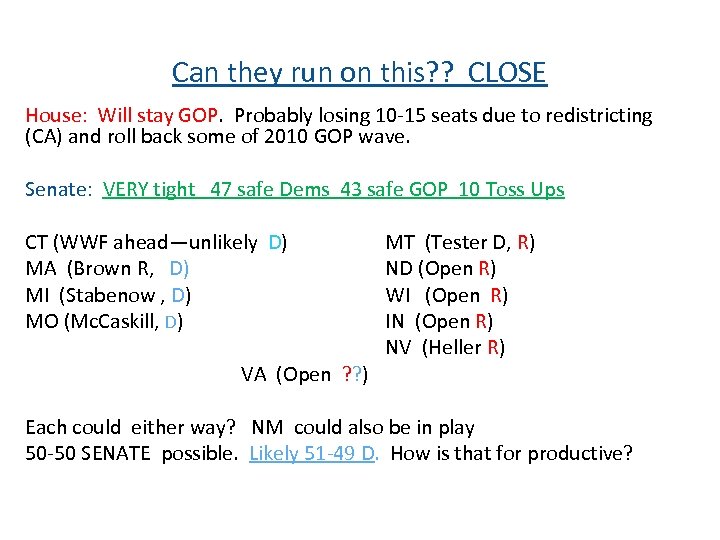 Can they run on this?? CLOSE

House: Will stay GOP. Probably losing 10-15 seats due to redistricting (CA) and roll back some of 2010 GOP wave.

Senate: VERY tight 47 safe Dems 43 safe GOP 10 Toss Ups

CT (WWF ahead—unlikely D)
MA (Brown R, D)
MI (Stabenow , D)
MO (McCaskill, D)

MT (Tester D, R)
ND (Open R)
WI (Open R)
IN (Open R)
NV (Heller R)

VA (Open ??)

Each could either way? NM could also be in play
50-50 SENATE possible. Likely 51-49 D. How is that for productive?